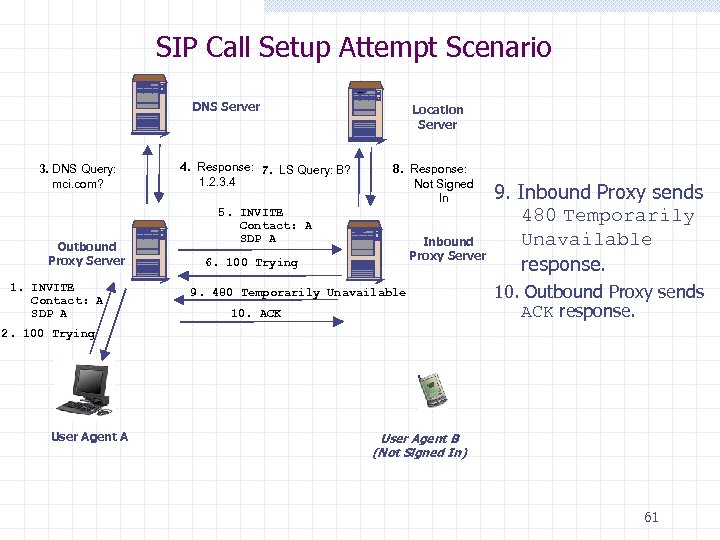 SIP Call Setup Attempt Scenario

DNS Server

Location Server

3. DNS Query: mci.com?

4. Response: 1.2.3.4

7. LS Query: B?

8. Response: Not Signed In

5. INVITE Contact: A SDP A

Outbound Proxy Server

Inbound Proxy Server

6. 100 Trying

1. INVITE Contact: A SDP A

9. 480 Temporarily Unavailable

10. ACK

2. 100 Trying

User Agent A

User Agent B (Not Signed In)

9. Inbound Proxy sends 480 Temporarily Unavailable response.

10. Outbound Proxy sends ACK response.

61